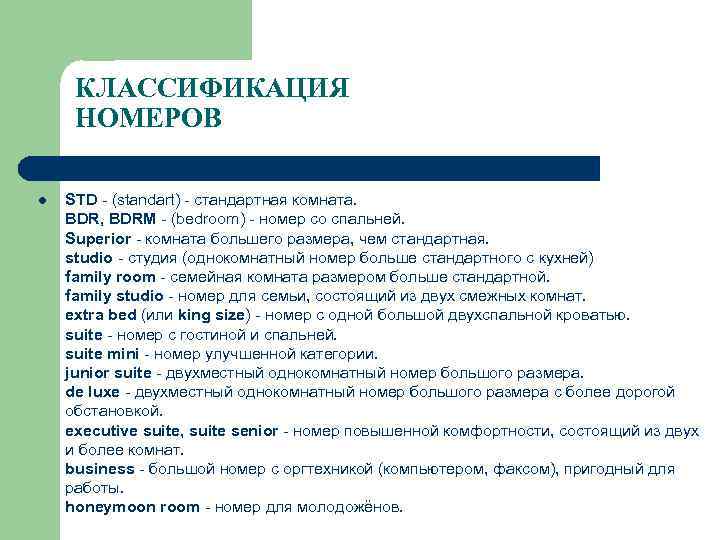 КЛАССИФИКАЦИЯ НОМЕРОВ

STD - (standart) - стандартная комната.
BDR, BDRM - (bedroom) - номер со спальней.
Superior - комната большего размера, чем стандартная.
studio - студия (однокомнатный номер больше стандартного с кухней)
family room - семейная комната размером больше стандартной.
family studio - номер для семьи, состоящий из двух смежных комнат.
extra bed (или king size) - номер с одной большой двухспальной кроватью.
suite - номер с гостиной и спальней.
suite mini - номер улучшенной категории.
junior suite - двухместный однокомнатный номер большого размера.
de luxe - двухместный однокомнатный номер большого размера с более дорогой обстановкой.
executive suite, suite senior - номер повышенной комфортности, состоящий из двух и более комнат.
business - большой номер с оргтехникой (компьютером, факсом), пригодный для работы.
honeymoon room - номер для молодожёнов.